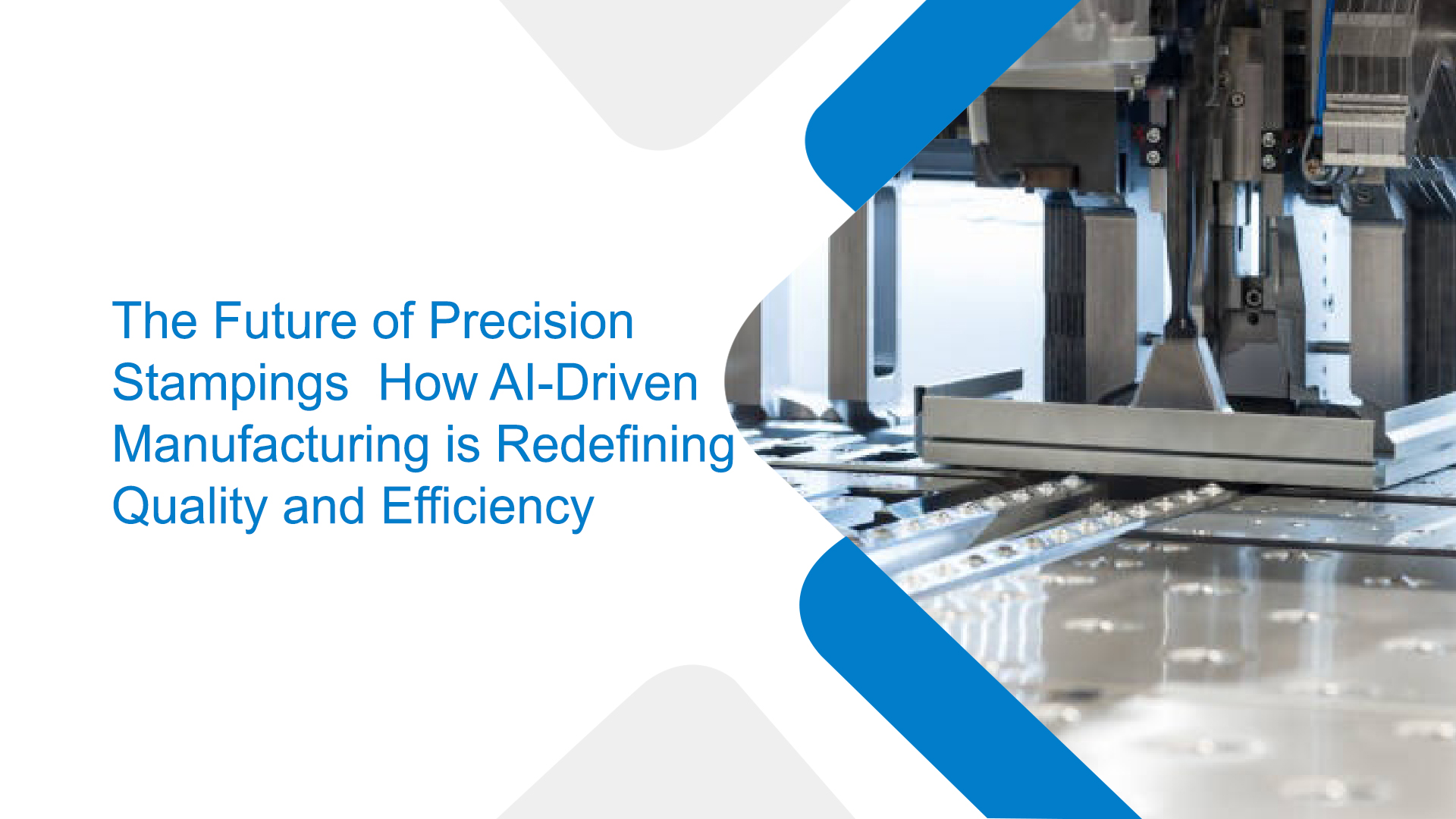 The Future of Precision Stampings  How AI-Driven Manufacturing is Redefining Quality and Efficiency